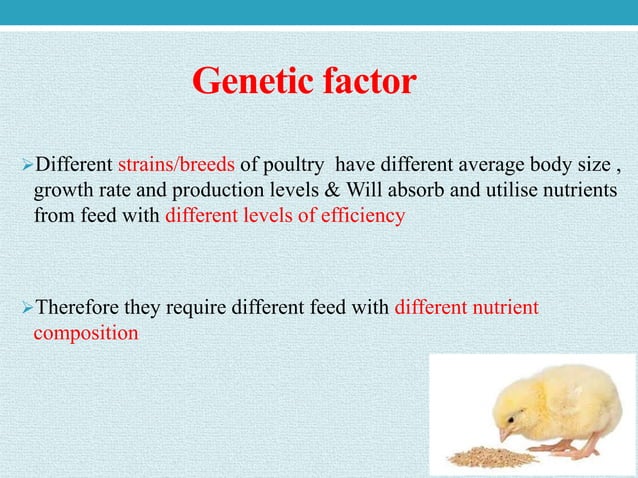 Genetic factor

➢Different strains/breeds of poultry have different average body size , growth rate and production levels & Will absorb and utilise nutrients from feed with different levels of efficiency

➢Therefore they require different feed with different nutrient composition